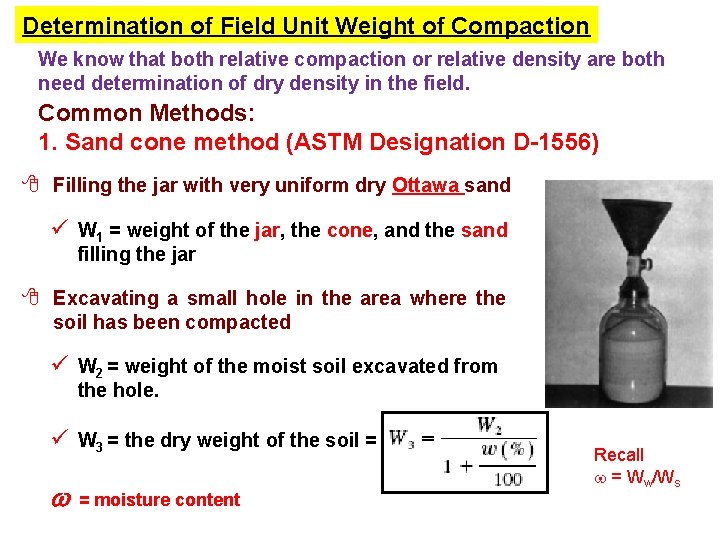 Determination of Field Unit Weight of Compaction

We know that both relative compaction or relative density are both need determination of dry density in the field.

Common Methods:

1. Sand cone method (ASTM Designation D-1556)

Filling the jar with very uniform dry Ottawa sand

✓ $W_1$ = weight of the jar, the cone, and the sand filling the jar

Excavating a small hole in the area where the soil has been compacted

✓ $W_2$ = weight of the moist soil excavated from the hole.

✓ $W_3$ = the dry weight of the soil = $W_3 = \frac{W_2}{1 + \frac{w(\%)}{100}}$

Recall
$\omega = W_w/W_s$

$\omega$ = moisture content